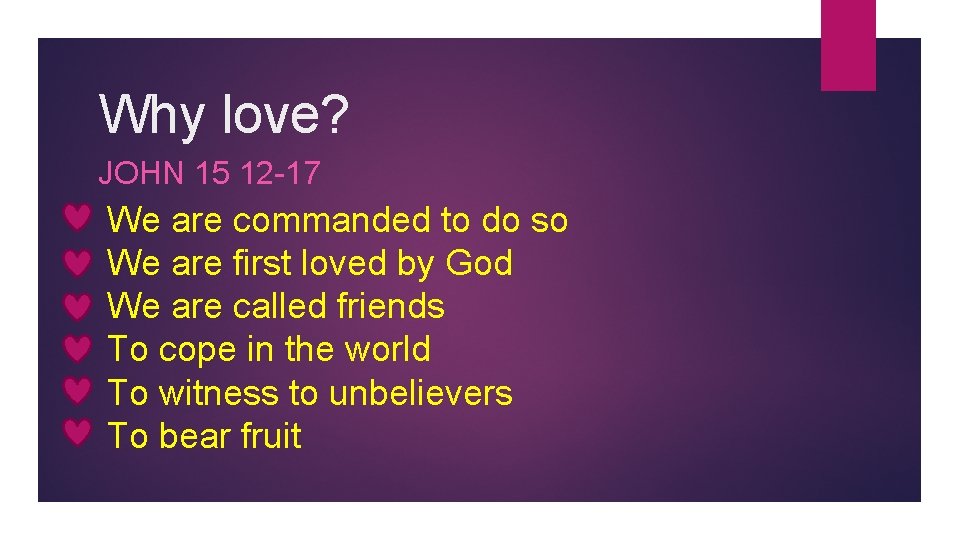 Why love?

JOHN 15 12-17

We are commanded to do so
We are first loved by God
We are called friends
To cope in the world
To witness to unbelievers
To bear fruit